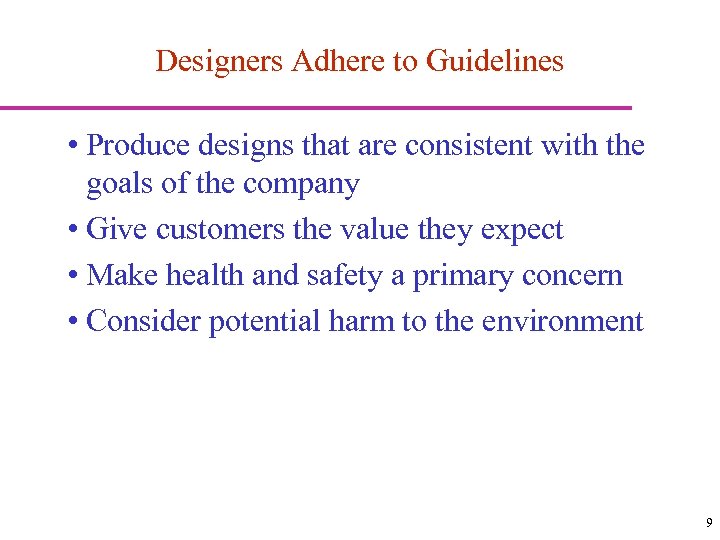 Designers Adhere to Guidelines

• Produce designs that are consistent with the goals of the company
• Give customers the value they expect
• Make health and safety a primary concern
• Consider potential harm to the environment

9